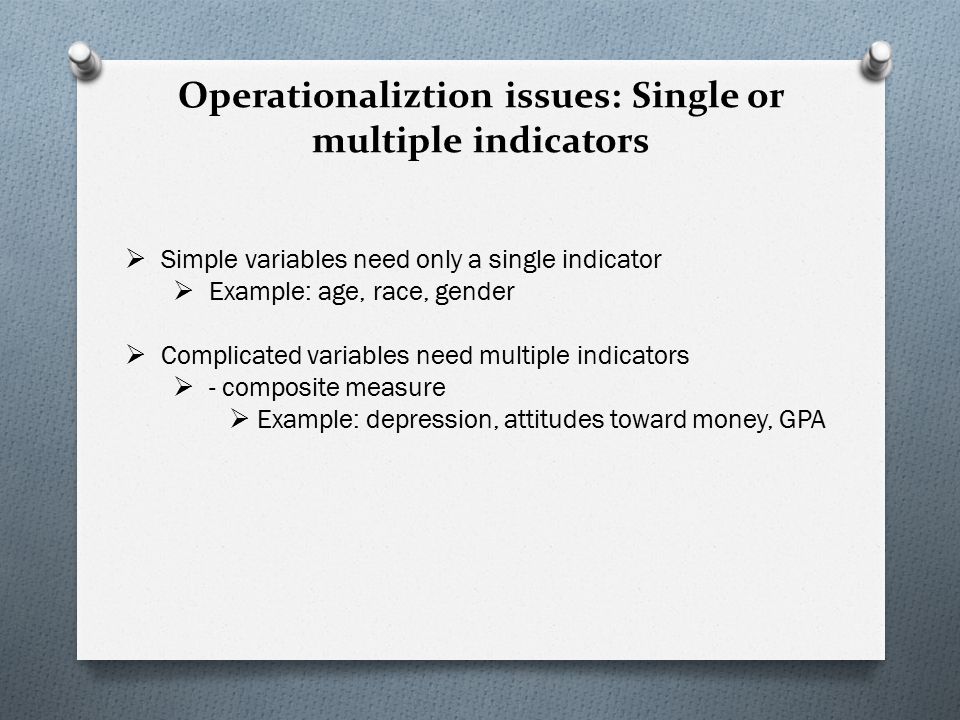 Operationaliztion issues: Single or multiple indicators

➢ Simple variables need only a single indicator
➢ Example: age, race, gender

➢ Complicated variables need multiple indicators
➢ - composite measure
➢ Example: depression, attitudes toward money, GPA